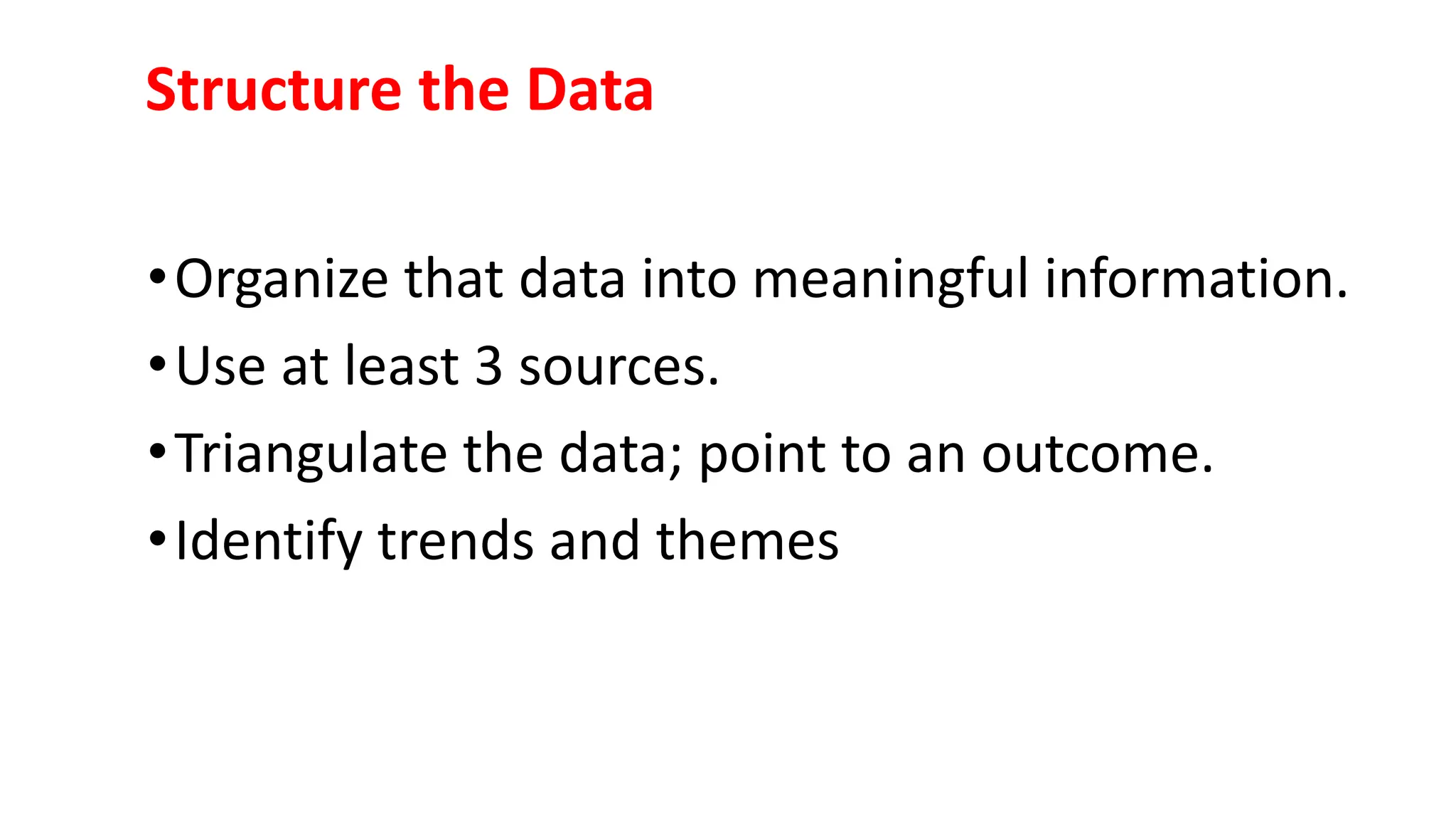 Structure the Data

• Organize that data into meaningful information.
• Use at least 3 sources.
• Triangulate the data; point to an outcome.
• Identify trends and themes